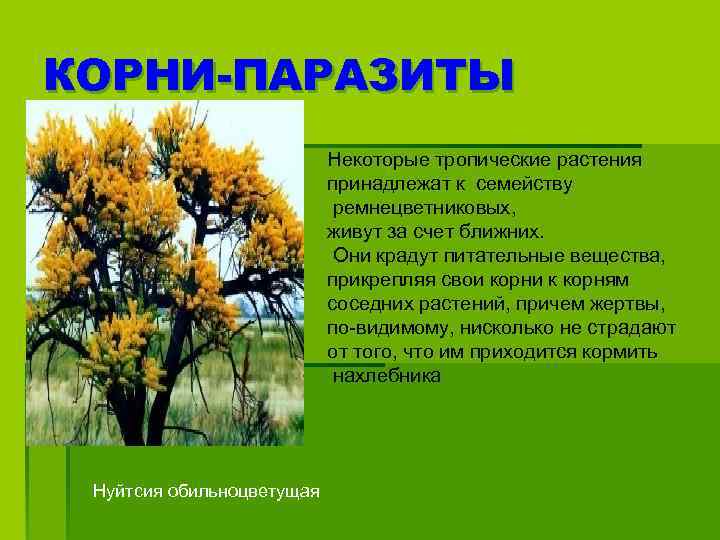 КОРНИ-ПАРАЗИТЫ

Некоторые тропические растения принадлежат к семейству ремнецветниковых, живут за счет ближних.
Они крадут питательные вещества, прикрепляя свои корни к корням соседних растений, причем жертвы, по-видимому, нисколько не страдают от того, что им приходится кормить нахлебника

Нуйтсия обильноцветущая